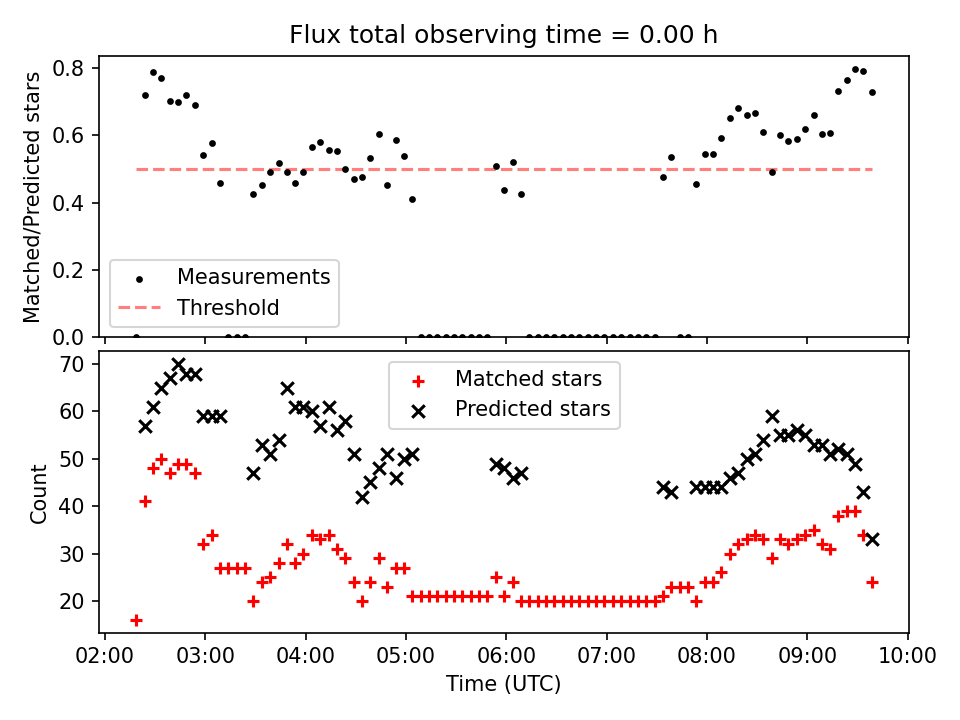 Flux total observing time = 0.00 h

Matched/Predicted stars

0.8
0.6
0.4
0.2
0.0

Measurements
Threshold

Count

70
60
50
40
30
20

Matched stars
Predicted stars

02:00 03:00 04:00 05:00 06:00 07:00 08:00 09:00 10:00

Time (UTC)